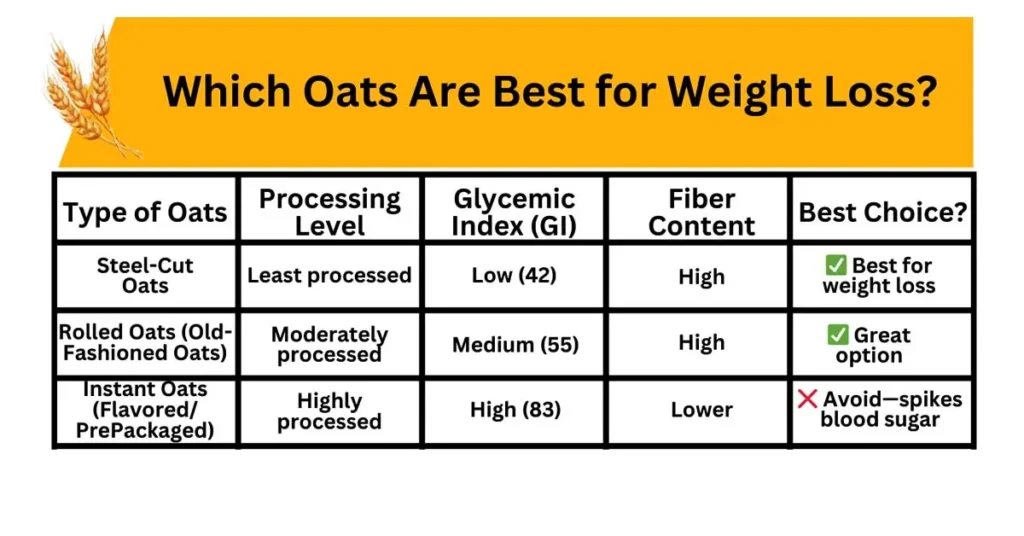 Which Oats Are Best for Weight Loss?

| Type of Oats | Processing Level | Glycemic Index (GI) | Fiber Content | Best Choice? |
|---|---|---|---|---|
| Steel-Cut Oats | Least processed | Low (42) | High | ✅ Best for weight loss |
| Rolled Oats (Old-Fashioned Oats) | Moderately processed | Medium (55) | High | ✅ Great option |
| Instant Oats (Flavored/ PrePackaged) | Highly processed | High (83) | Lower | ❌ Avoid—spikes blood sugar |